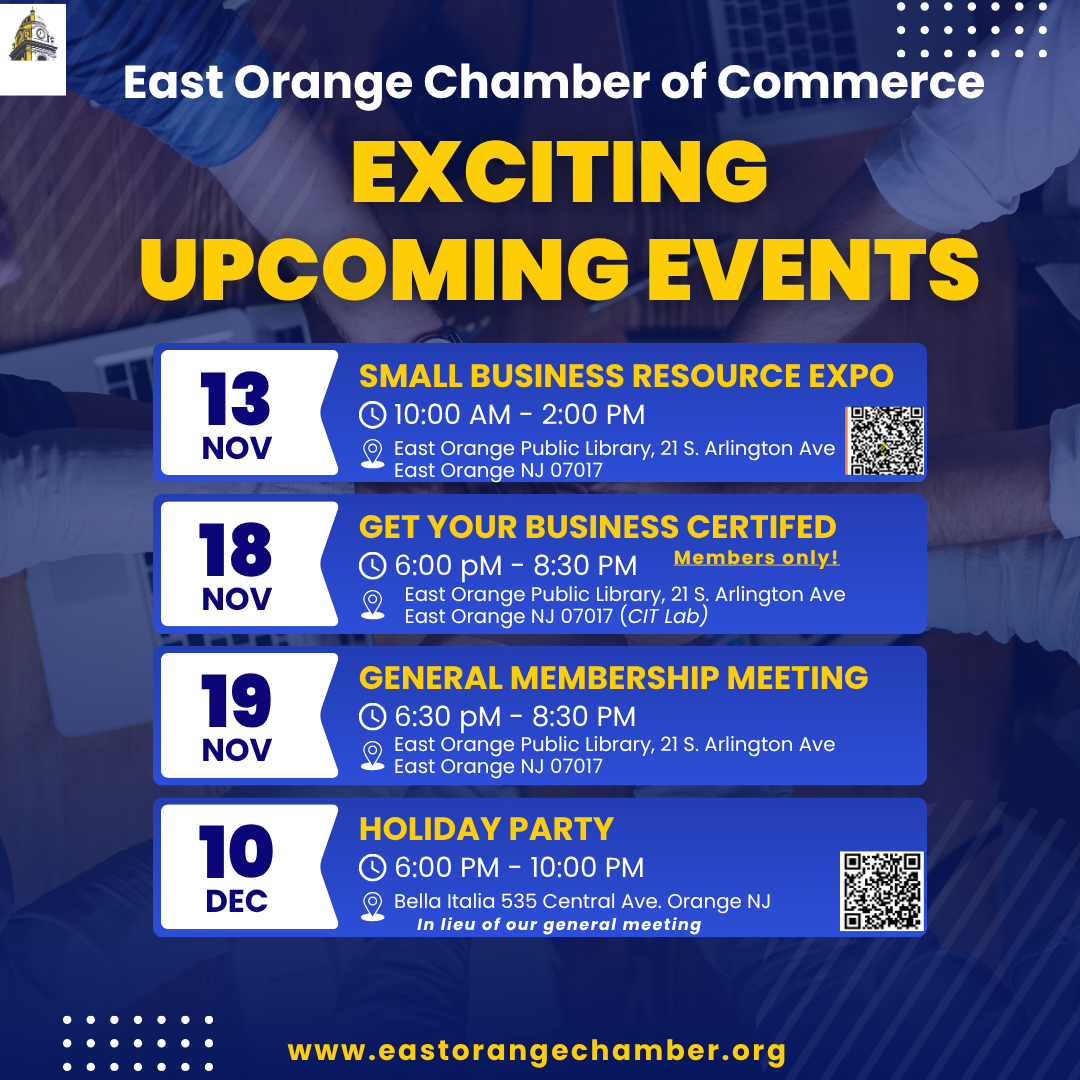 East Orange Chamber of Commerce

EXCITING UPCOMING EVENTS

13 NOV
SMALL BUSINESS RESOURCE EXPO
10:00 AM - 2:00 PM
East Orange Public Library, 21 S. Arlington Ave East Orange NJ 07017

18 NOV
GET YOUR BUSINESS CERTIFED
6:00 pM - 8:30 PM
Members only!
East Orange Public Library, 21 S. Arlington Ave East Orange NJ 07017 (CIT Lab)

19 NOV
GENERAL MEMBERSHIP MEETING
6:30 pM - 8:30 PM
East Orange Public Library, 21 S. Arlington Ave East Orange NJ 07017

10 DEC
HOLIDAY PARTY
6:00 PM - 10:00 PM
Bella Italia 535 Central Ave. Orange NJ
In lieu of our general meeting

www.eastorangechamber.org